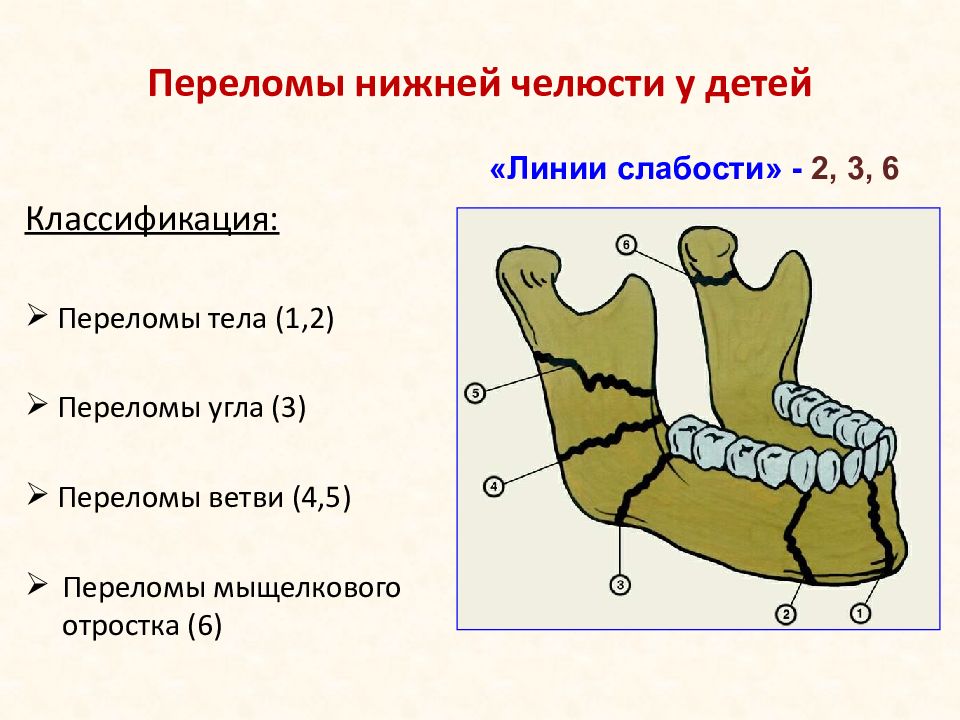 Переломы нижней челюсти у детей

«Линии слабости» - 2, 3, 6

Классификация:

➢ Переломы тела (1,2)

➢ Переломы угла (3)

➢ Переломы ветви (4,5)

➢ Переломы мыщелкового отростка (6)

6
5
4
3
2
1